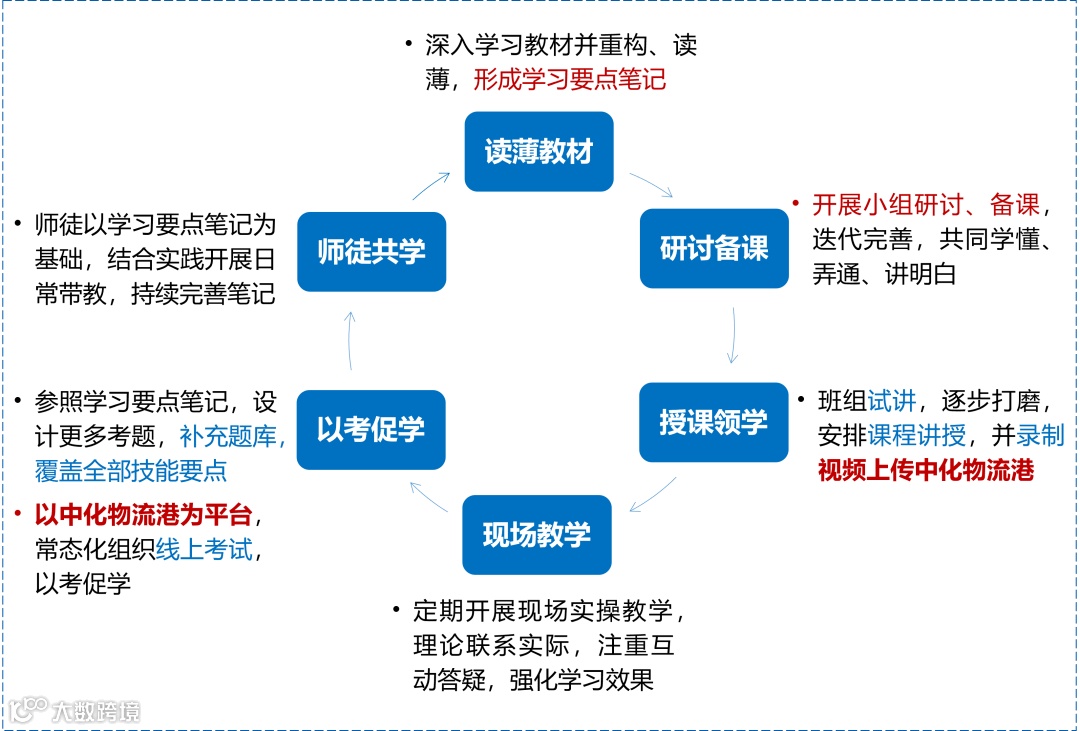 • 深入学习教材并重构、读薄，形成学习要点笔记

读薄教材

• 开展小组研讨、备课，迭代完善，共同学懂、弄通、讲明白

研讨备课

• 班组试讲，逐步打磨，安排课程讲授，并录制视频上传中化物流港

授课领学

现场教学

• 定期开展现场实操教学，理论联系实际，注重互动答疑，强化学习效果

以考促学

• 参照学习要点笔记，设计更多考题，补充题库，覆盖全部技能要点

• 以中化物流港为平台，常态化组织线上考试，以考促学

师徒共学

• 师徒以学习要点笔记为基础，结合实践开展日常带教，持续完善笔记

大数跨境